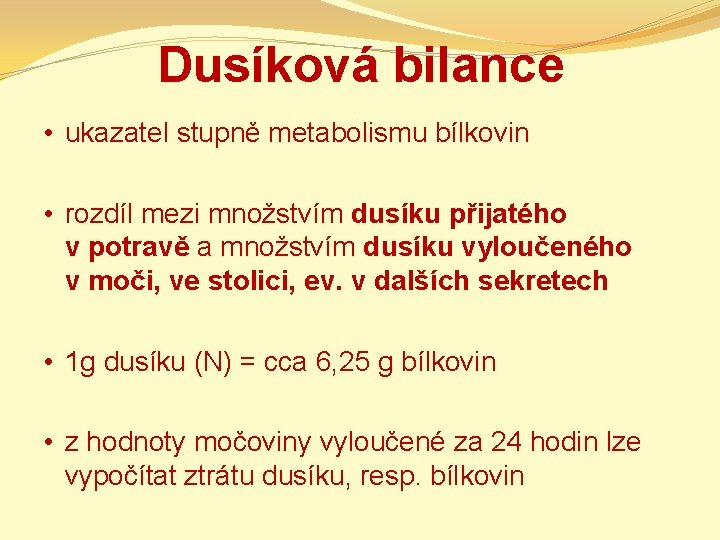 Dusíková bilance

• ukazatel stupně metabolismu bílkovin

• rozdíl mezi množstvím dusíku přijatého v potravě a množstvím dusíku vyloučeného v moči, ve stolici, ev. v dalších sekretech

• 1g dusíku (N) = cca 6,25 g bílkovin

• z hodnoty močoviny vyloučené za 24 hodin lze vypočítat ztrátu dusíku, resp. bílkovin